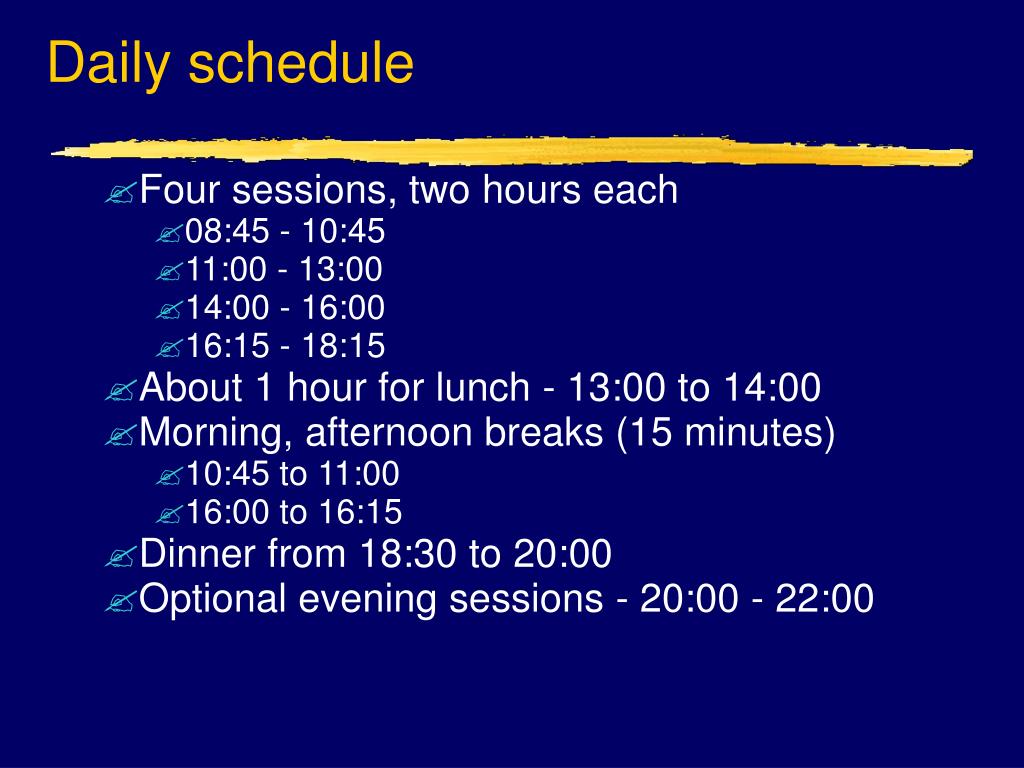 Daily schedule

Four sessions, two hours each
08:45 - 10:45
11:00 - 13:00
14:00 - 16:00
16:15 - 18:15
About 1 hour for lunch - 13:00 to 14:00
Morning, afternoon breaks (15 minutes)
10:45 to 11:00
16:00 to 16:15
Dinner from 18:30 to 20:00
Optional evening sessions - 20:00 - 22:00